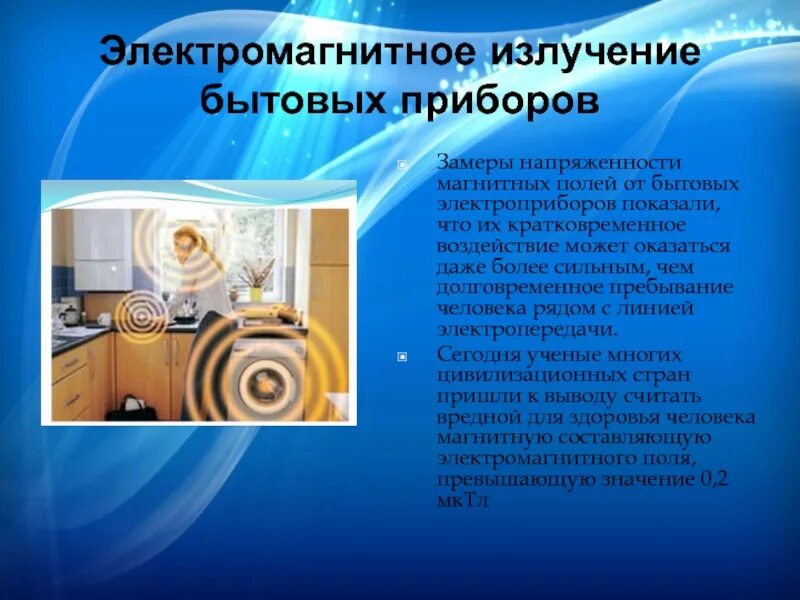 Электромагнитное излучение бытовых приборов

Замеры напряженности магнитных полей от бытовых электроприборов показали, что их кратковременное воздействие может оказаться даже более сильным, чем долговременное пребывание человека рядом с линией электропередачи.

Сегодня ученые многих цивилизационных стран пришли к выводу считать вредной для здоровья человека магнитную составляющую электромагнитного поля, превышающую значение 0,2 мкТл